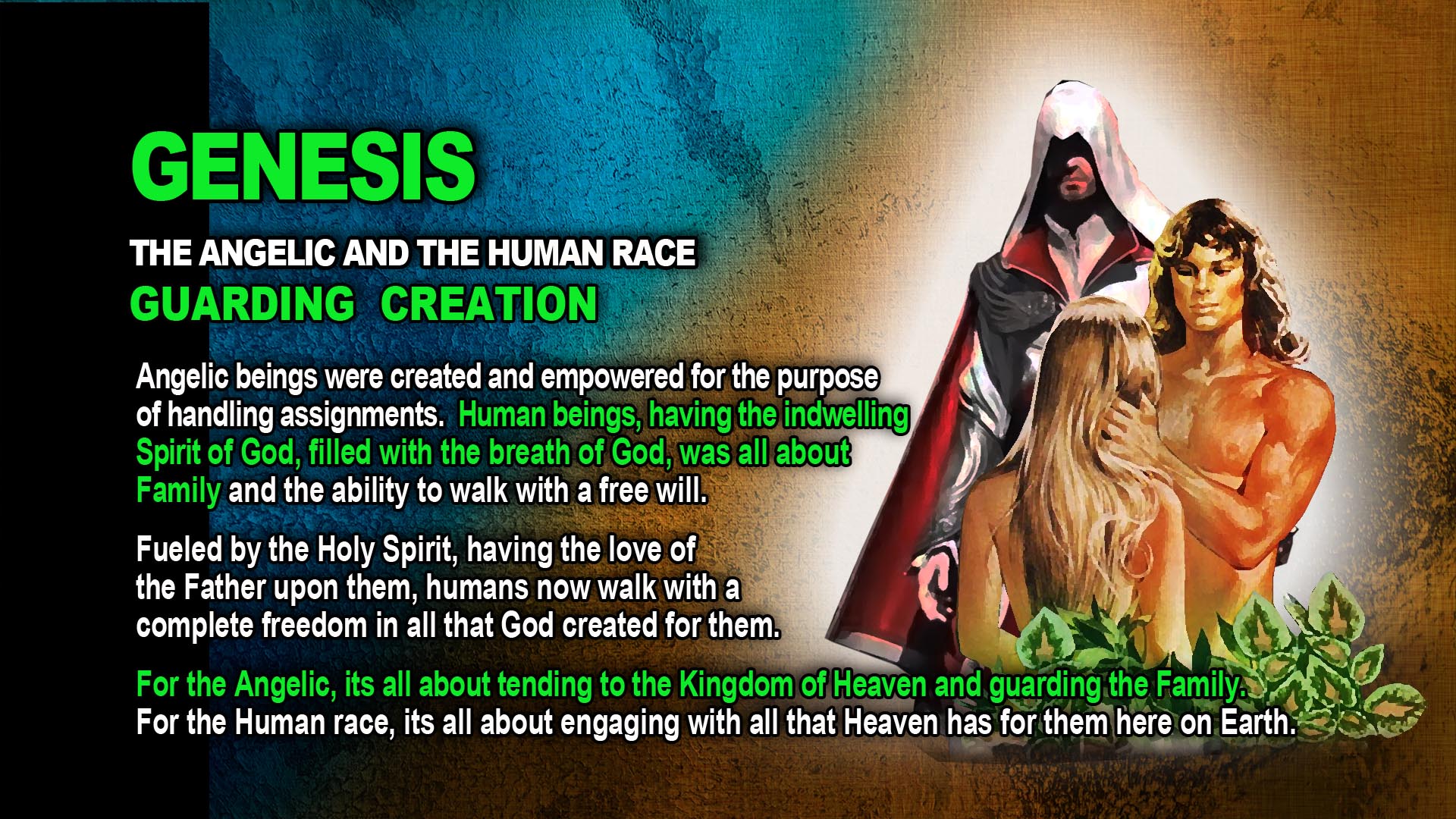 GENESIS

THE ANGELIC AND THE HUMAN RACE
GUARDING CREATION

Angelic beings were created and empowered for the purpose of handling assignments. Human beings, having the indwelling Spirit of God, filled with the breath of God, was all about Family and the ability to walk with a free will.

Fueled by the Holy Spirit, having the love of the Father upon them, humans now walk with a complete freedom in all that God created for them.

For the Angelic, its all about tending to the Kingdom of Heaven and guarding the Family.
For the Human race, its all about engaging with all that Heaven has for them here on Earth.